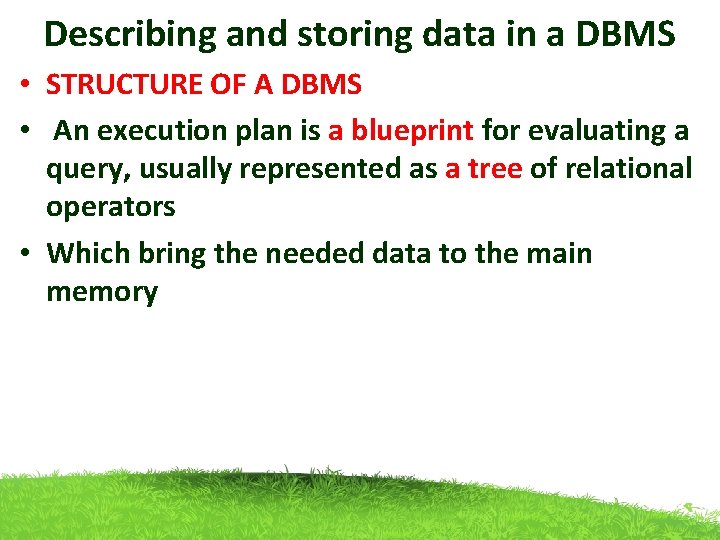 Describing and storing data in a DBMS

• STRUCTURE OF A DBMS

• An execution plan is a blueprint for evaluating a query, usually represented as a tree of relational operators

• Which bring the needed data to the main memory